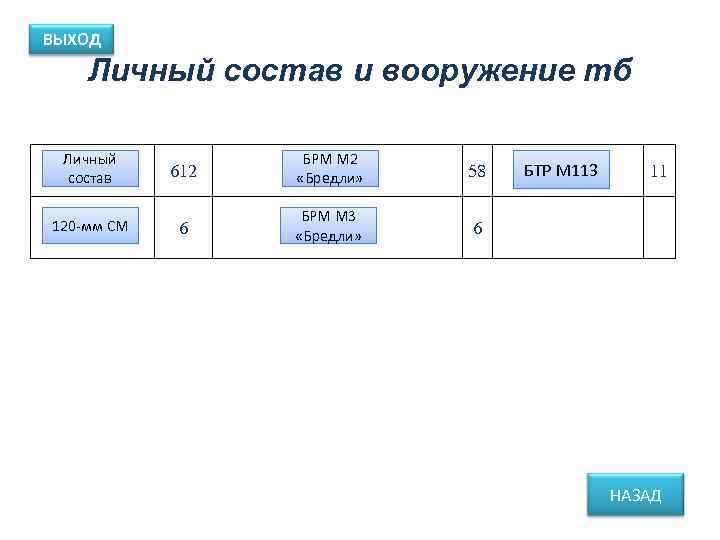 ВЫХОД

Личный состав и вооружение тб

| Личный состав | 612 | БРМ М2 «Бредли» | 58 | БТР М113 | 11 |
|---|---|---|---|---|---|
| 120-мм СМ | 6 | БРМ М3 «Бредли» | 6 | | |

НАЗАД